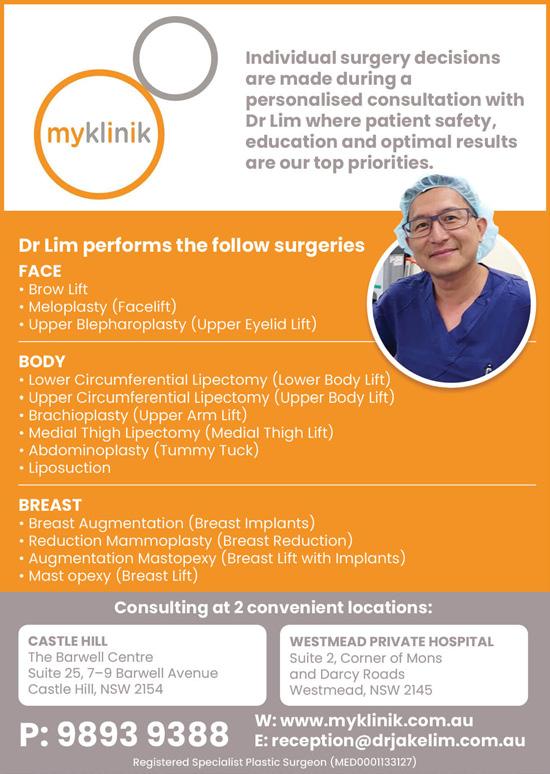 myklinik

Individual surgery decisions are made during a personalised consultation with Dr Lim where patient safety, education and optimal results are our top priorities.

Dr Lim performs the follow surgeries

FACE
• Brow Lift
• Meloplasty (Facelift)
• Upper Blepharoplasty (Upper Eyelid Lift)

BODY
• Lower Circumferential Lipectomy (Lower Body Lift)
• Upper Circumferential Lipectomy (Upper Body Lift)
• Brachioplasty (Upper Arm Lift)
• Medial Thigh Lipectomy (Medial Thigh Lift)
• Abdominoplasty (Tummy Tuck)
• Liposuction

BREAST
• Breast Augmentation (Breast Implants)
• Reduction Mammoplasty (Breast Reduction)
• Augmentation Mastopexy (Breast Lift with Implants)
• Mast opexy (Breast Lift)

Consulting at 2 convenient locations:

CASTLE HILL
The Barwell Centre
Suite 25, 7–9 Barwell Avenue
Castle Hill, NSW 2154

WESTMEAD PRIVATE HOSPITAL
Suite 2, Corner of Mons and Darcy Roads
Westmead, NSW 2145

P: 9893 9388

W: www.myklinik.com.au
E: reception@drjakelim.com.au

Registered Specialist Plastic Surgeon (MED0001133127)